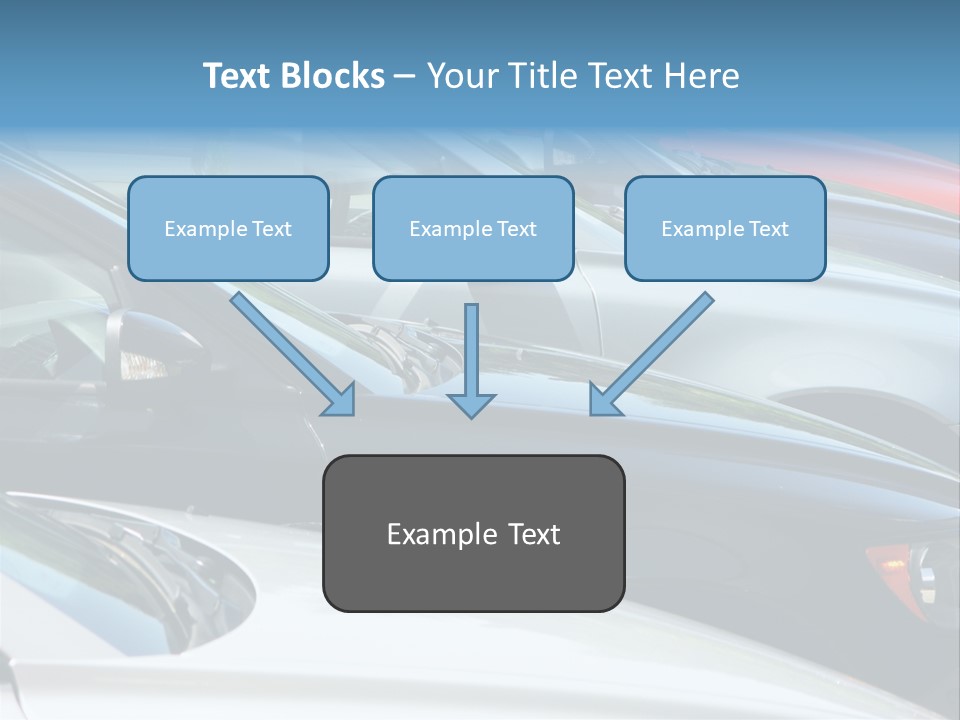 Text Blocks – Your Title Text Here

Example Text

Example Text

Example Text

Example Text